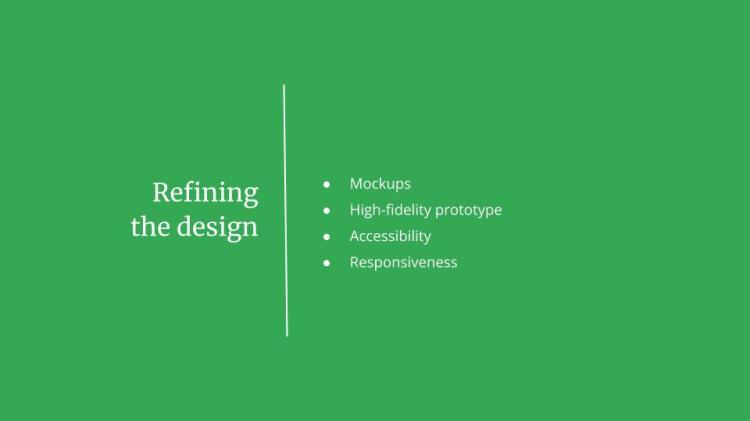 Refining the design

- Mockups
- High-fidelity prototype
- Accessibility
- Responsiveness